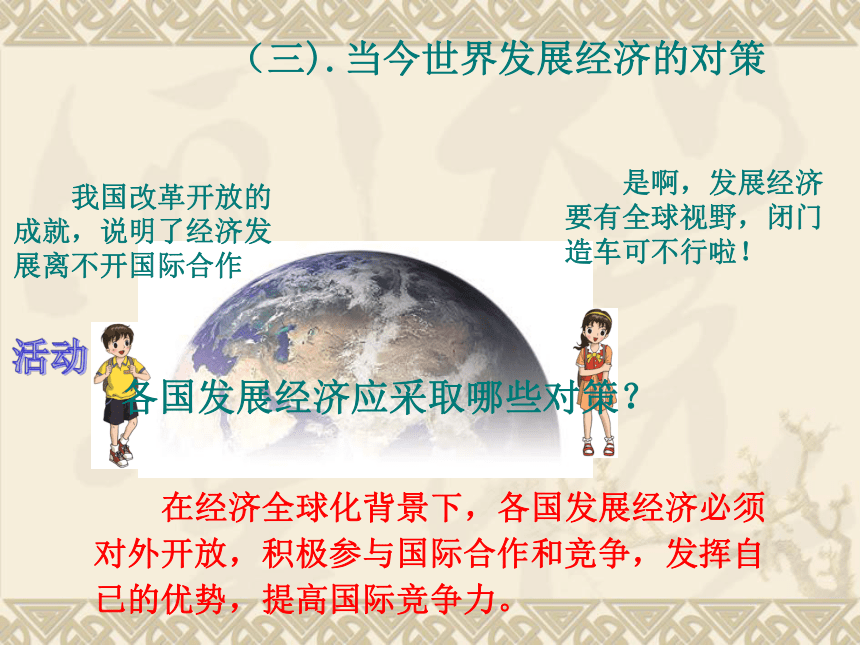 （三）. 当今世界发展经济的对策

我国改革开放的成就，说明了经济发展离不开国际合作

是啊，发展经济要有全球视野，闭门造车可不行啦！

活动

各国发展经济应采取哪些对策？

在经济全球化背景下，各国发展经济必须对外开放，积极参与国际合作和竞争，发挥自己的优势，提高国际竞争力。